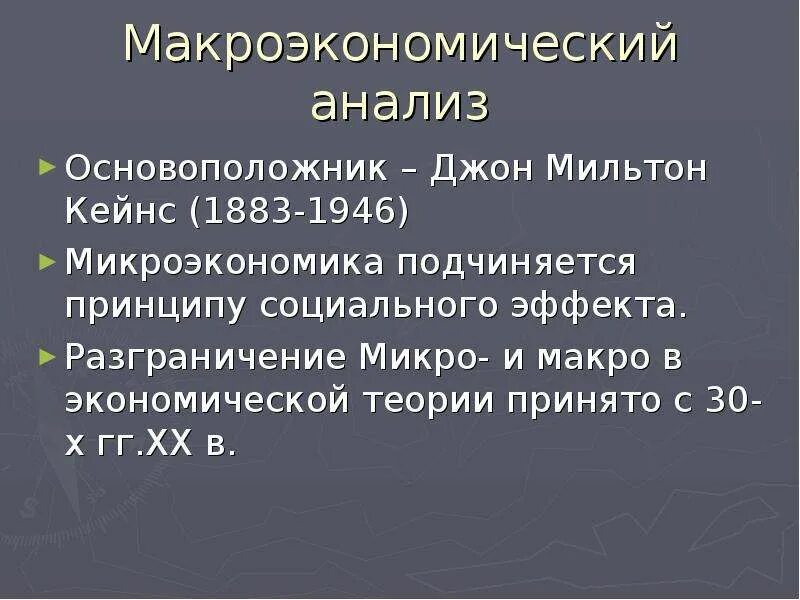 Макроэкономический анализ

► Основоположник – Джон Мильтон Кейнс (1883-1946)

► Микроэкономика подчиняется принципу социального эффекта.

► Разграничение Микро- и макро в экономической теории принято с 30-х гг.XX в.